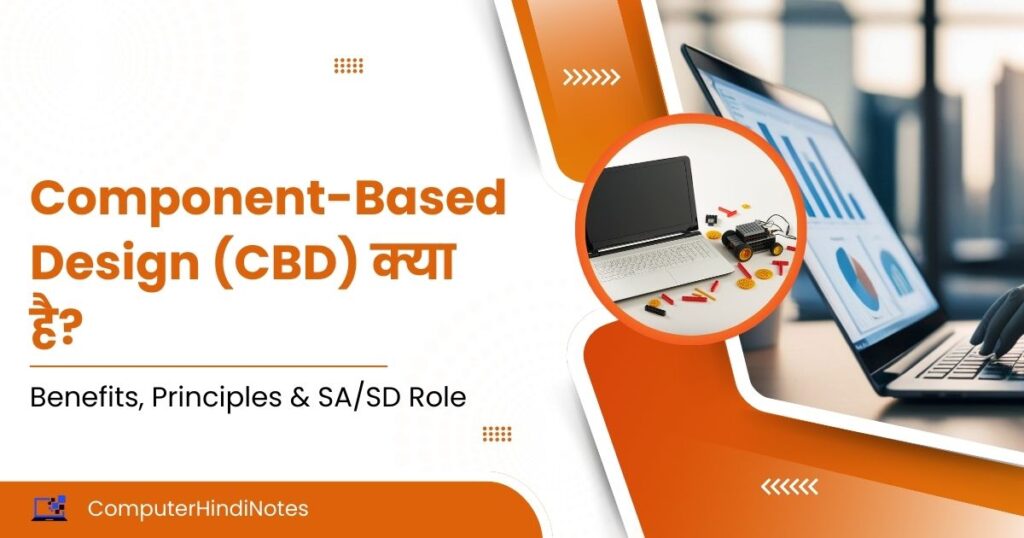 Component-Based Design (CBD) क्या है?

Benefits, Principles & SA/SD Role

ComputerHindiNotes